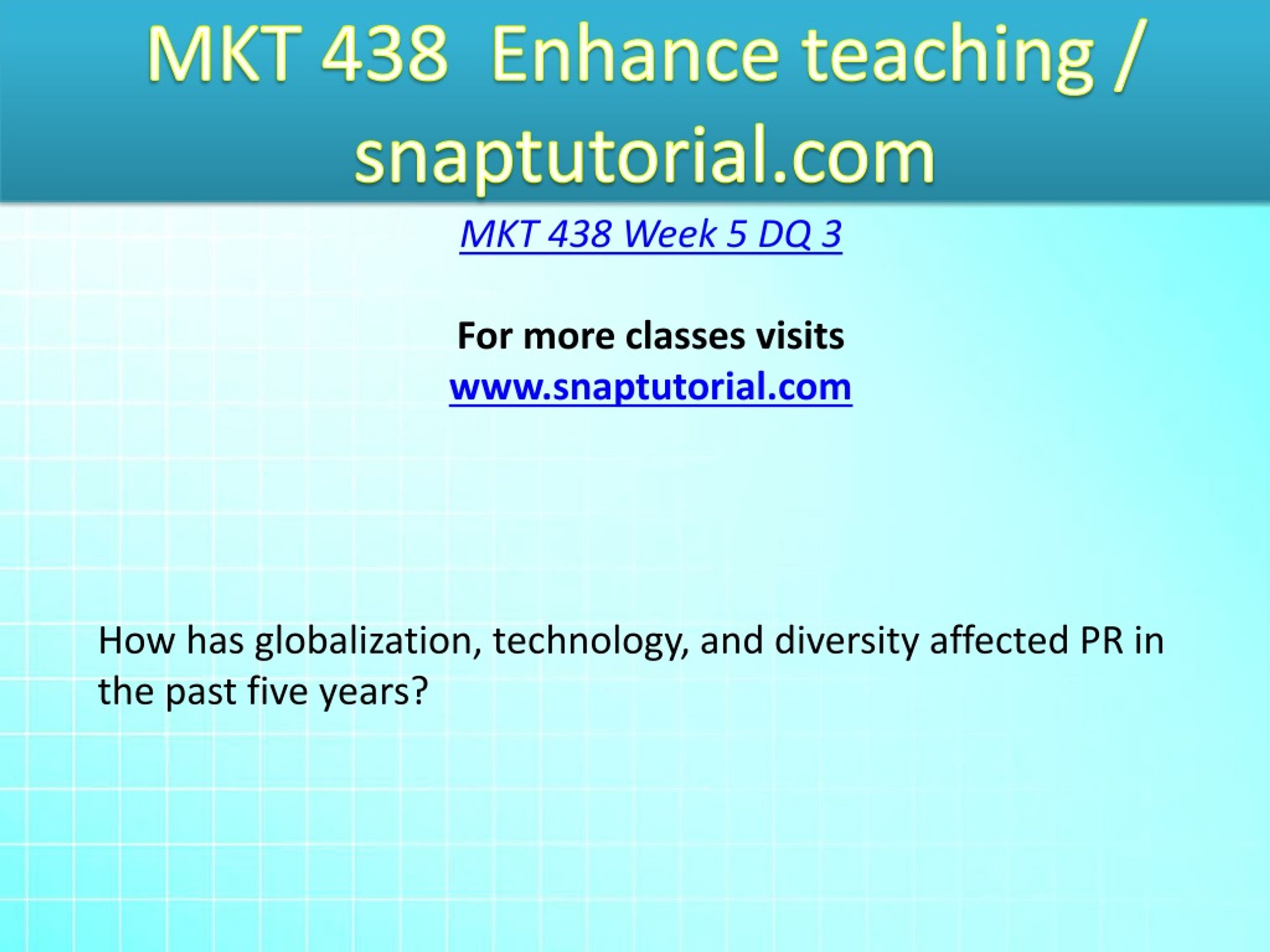 MKT 438 Enhance teaching / snaptutorial.com

MKT 438 Week 5 DQ 3

For more classes visits
www.snaptutorial.com

How has globalization, technology, and diversity affected PR in the past five years?